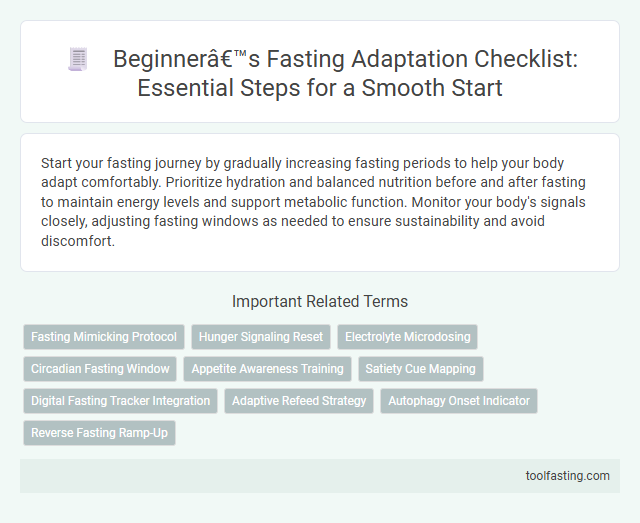 Beginnerâ€™s Fasting Adaptation Checklist: Essential Steps for a Smooth Start

Start your fasting journey by gradually increasing fasting periods to help your body adapt comfortably. Prioritize hydration and balanced nutrition before and after fasting to maintain energy levels and support metabolic function. Monitor your body's signals closely, adjusting fasting windows as needed to ensure sustainability and avoid discomfort.

Important Related Terms

Fasting Mimicking Protocol

Hunger Signaling Reset

Electrolyte Microdosing

Circadian Fasting Window

Appetite Awareness Training

Satiety Cue Mapping

Digital Fasting Tracker Integration

Adaptive Refeed Strategy

Autophagy Onset Indicator

Reverse Fasting Ramp-Up

toolfasting.com